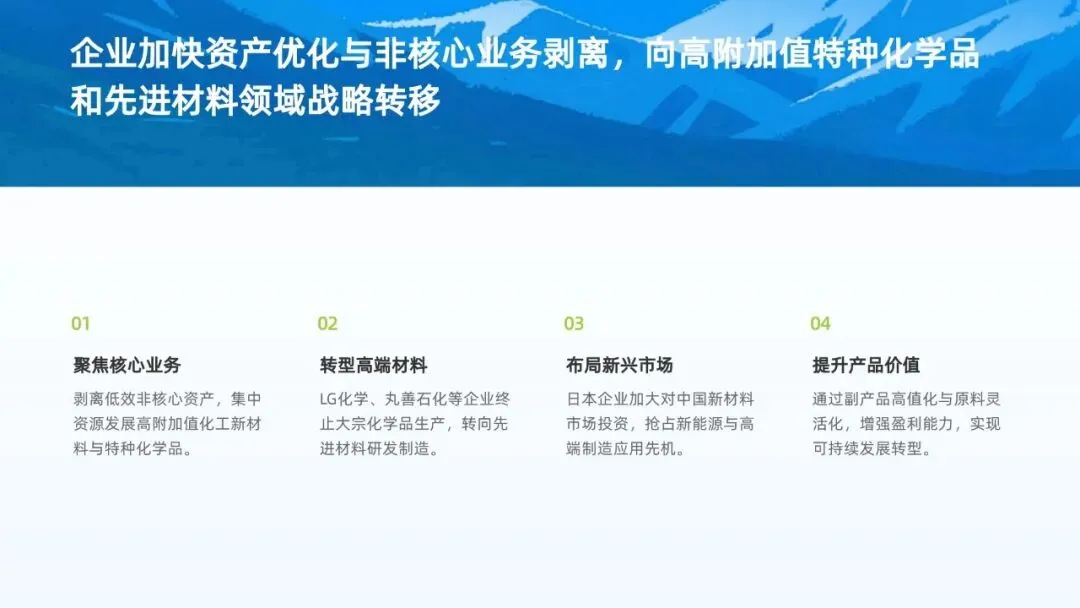 企业加快资产优化与非核心业务剥离，向高附加值特种化学品和先进材料领域战略转移

01

聚焦核心业务

剥离低效非核心资产，集中资源发展高附加值化工新材料与特种化学品。

02

转型高端材料

LG化学、丸善石化等企业终止大宗化学品生产，转向先进材料研发制造。

03

布局新兴市场

日本企业加大对中国新材料市场投资，抢占新能源与高端制造应用先机。

04

提升产品价值

通过副产品高值化与原料灵活化，增强盈利能力，实现可持续发展转型。